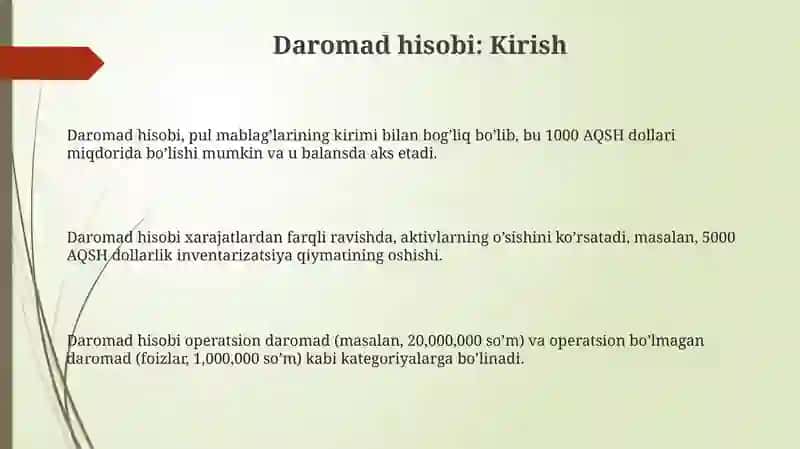 Daromad hisobi: Kirish

Daromad hisobi, pul mablag'larining kirimi bilan bog'liq bo'lib, bu 1000 AQSH dollari miqdorida bo'lishi mumkin va u balansda aks etadi.

Daromad hisobi xarajatlardan farqli ravishda, aktivlarning o'sishini ko'rsatadi, masalan, 5000 AQSH dollarlik inventarizatsiya qiymatining oshishi.

Daromad hisobi operatsion daromad (masalan, 20,000,000 so'm) va operatsion bo'lmagan daromad (foizlar, 1,000,000 so'm) kabi kategoriyalarga bo'linadi.